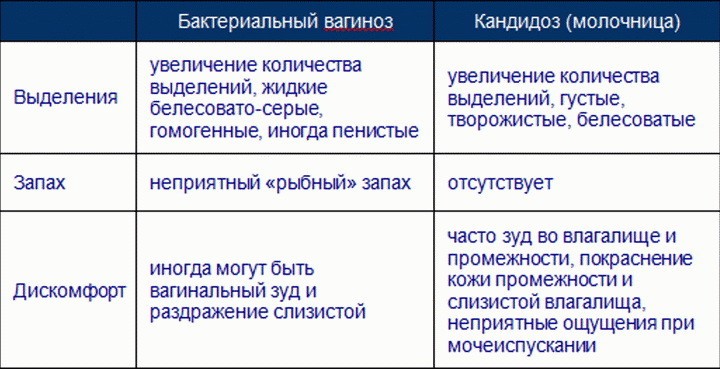 | | Бактериальный вагиноз | Кандидоз (молочница) |
|---|---|---|
| Выделения | увеличение количества выделений, жидкие белесовато-серые, гомогенные, иногда пенистые | увеличение количества выделений, густые, творожистые, белесоватые |
| Запах | неприятный «рыбный» запах | отсутствует |
| Дискомфорт | иногда могут быть вагинальный зуд и раздражение слизистой | часто зуд во влагалище и промежности, покраснение кожи промежности и слизистой влагалища, неприятные ощущения при мочеиспускании |